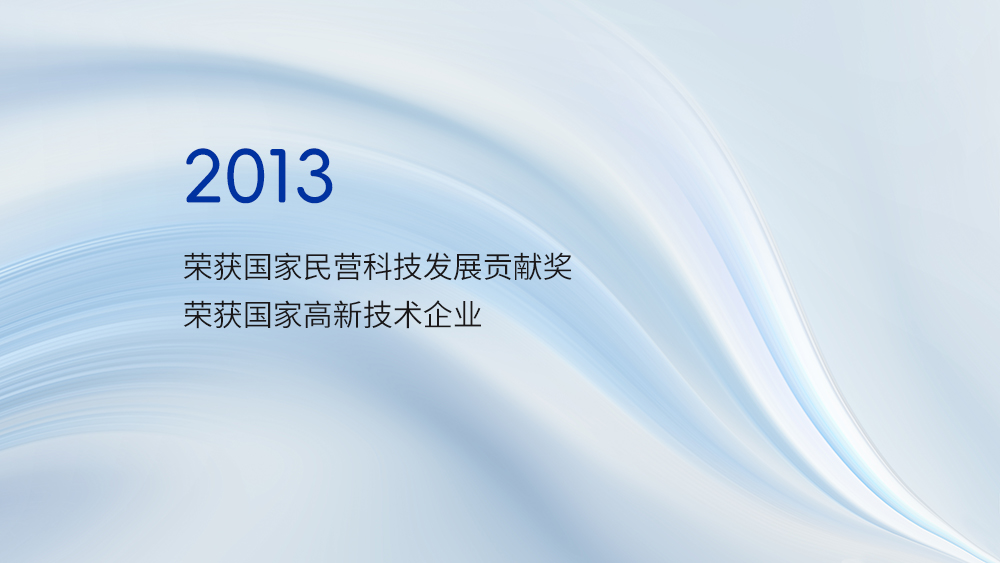 2013

荣获国家民营科技发展贡献奖
荣获国家高新技术企业